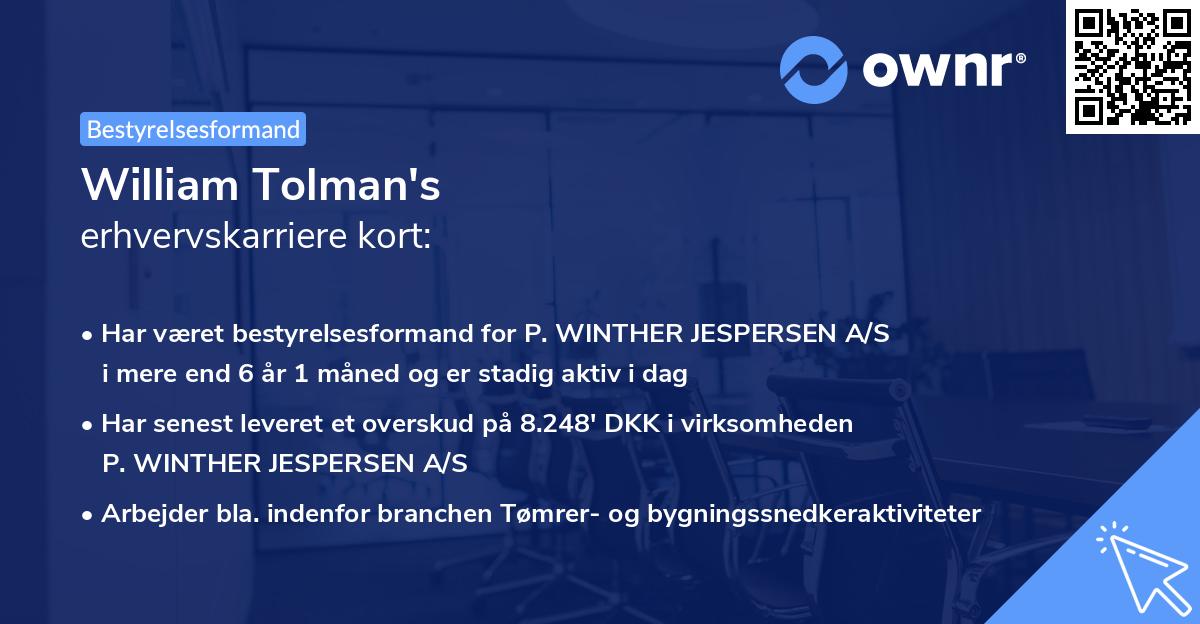 ownr®

Bestyrelsesformand

William Tolman's
erhvervskarriere kort:

• Har været bestyrelsesformand for P. WINTHER JESPERSEN A/S i mere end 6 år 1 måned og er stadig aktiv i dag

• Har senest leveret et overskud på 8.248' DKK i virksomheden P. WINTHER JESPERSEN A/S

• Arbejder bla. indenfor branchen Tømrer- og bygningssnedkeraktiviteter